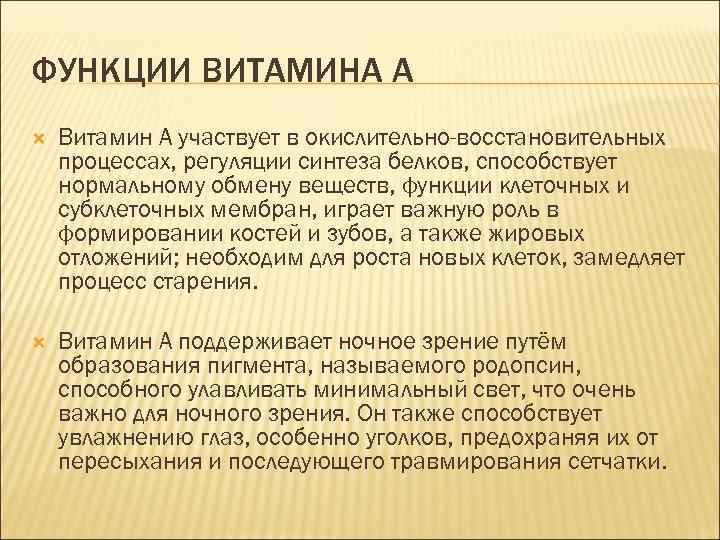 ФУНКЦИИ ВИТАМИНА А

Витамин А участвует в окислительно-восстановительных процессах, регуляции синтеза белков, способствует нормальному обмену веществ, функции клеточных и субклеточных мембран, играет важную роль в формировании костей и зубов, а также жировых отложений; необходим для роста новых клеток, замедляет процесс старения.

Витамин А поддерживает ночное зрение путём образования пигмента, называемого родопсин, способного улавливать минимальный свет, что очень важно для ночного зрения. Он также способствует увлажнению глаз, особенно уголков, предохраняя их от пересыхания и последующего травмирования сетчатки.